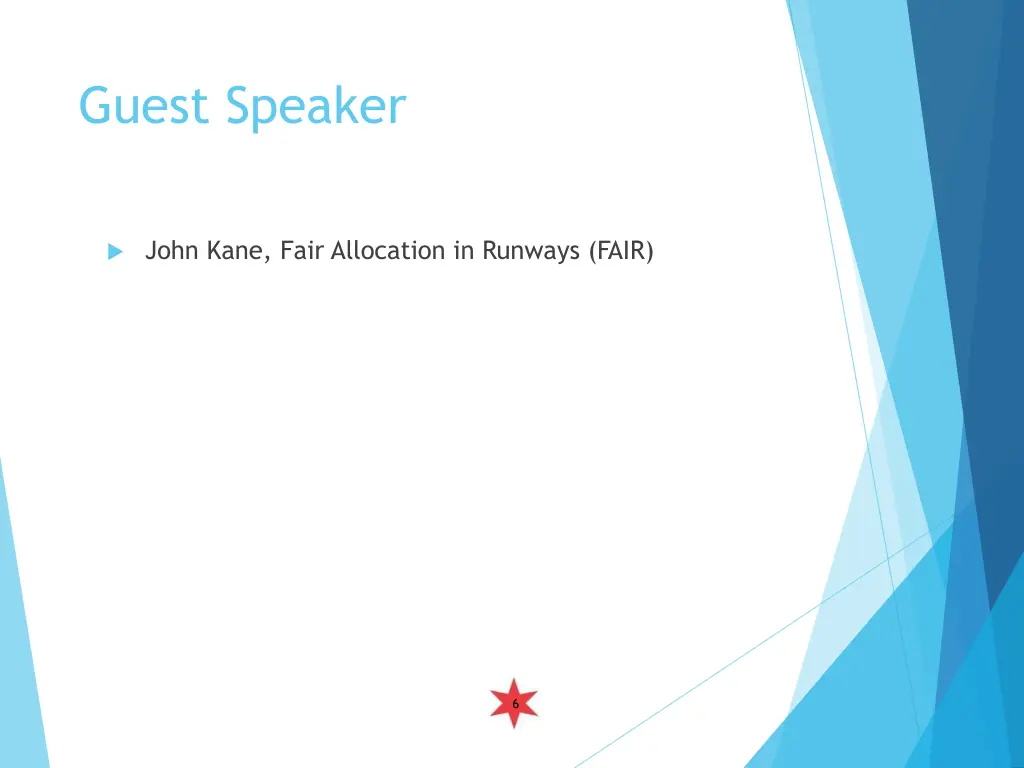 Guest Speaker

John Kane, Fair Allocation in Runways (FAIR)

6